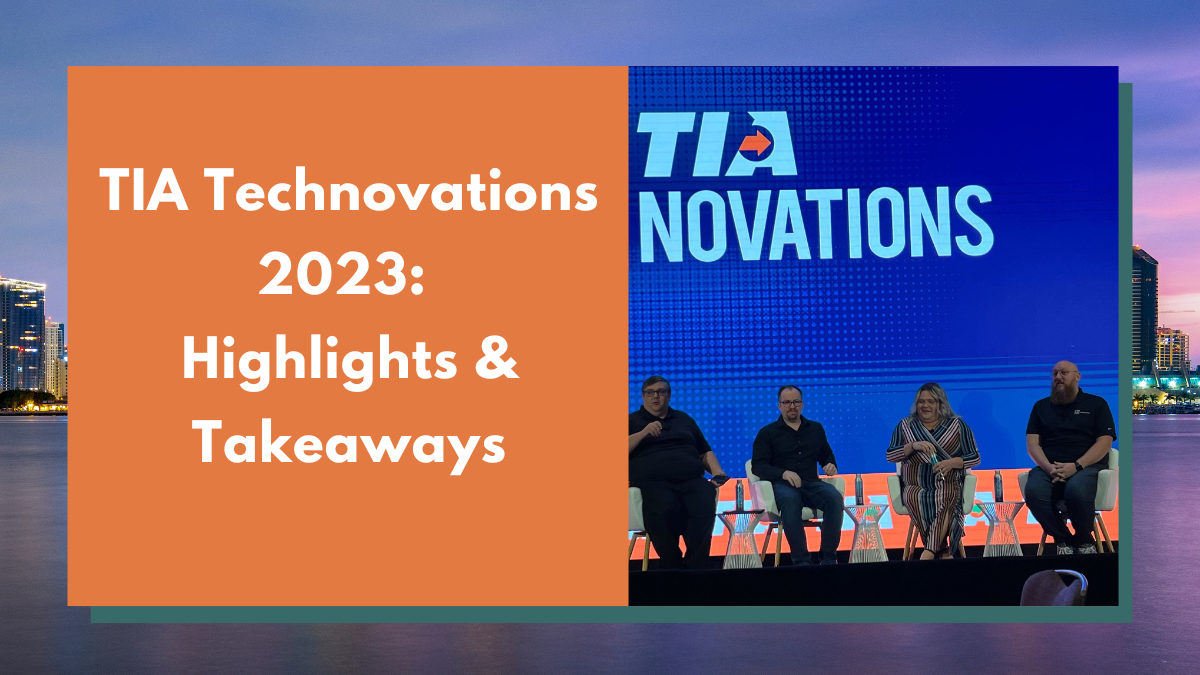 TIA Technovations 2023: Highlights & Takeaways

TIA NOVATIONS